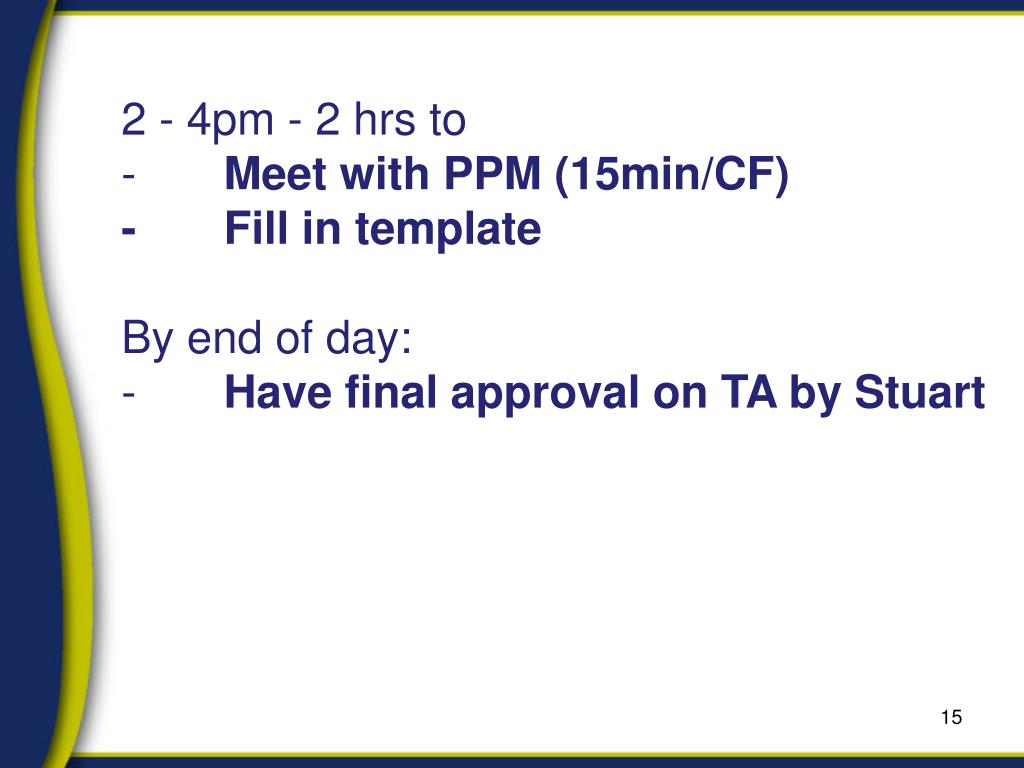 2 - 4pm - 2 hrs to
- Meet with PPM (15min/CF)
- Fill in template

By end of day:
- Have final approval on TA by Stuart

15